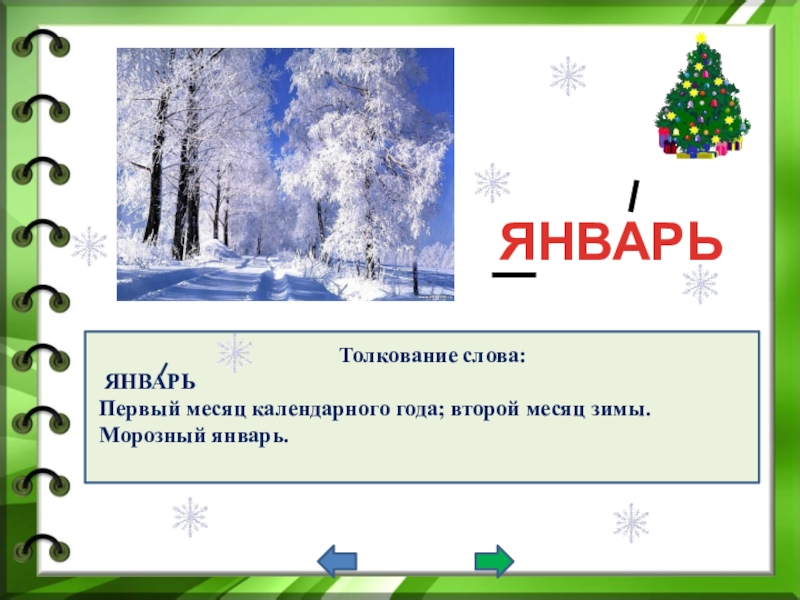 ЯНВАРЬ

Толкование слова:

ЯНВАРЬ

Первый месяц календарного года; второй месяц зимы. Морозный январь.